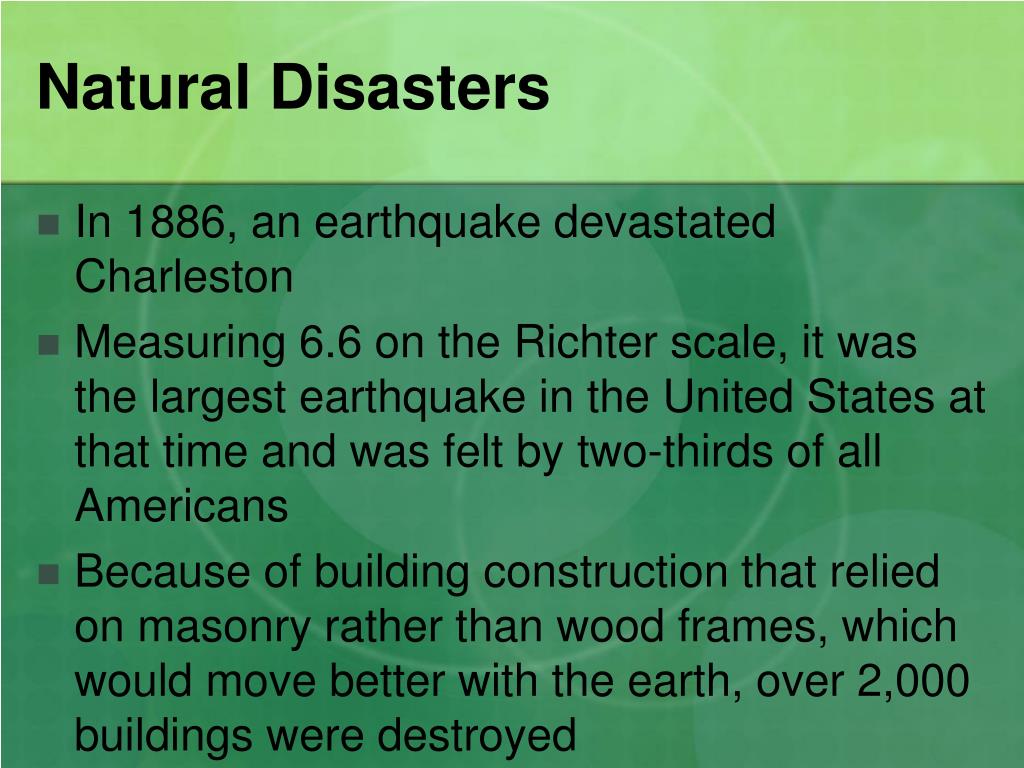 Natural Disasters

- In 1886, an earthquake devastated Charleston
- Measuring 6.6 on the Richter scale, it was the largest earthquake in the United States at that time and was felt by two-thirds of all Americans
- Because of building construction that relied on masonry rather than wood frames, which would move better with the earth, over 2,000 buildings were destroyed